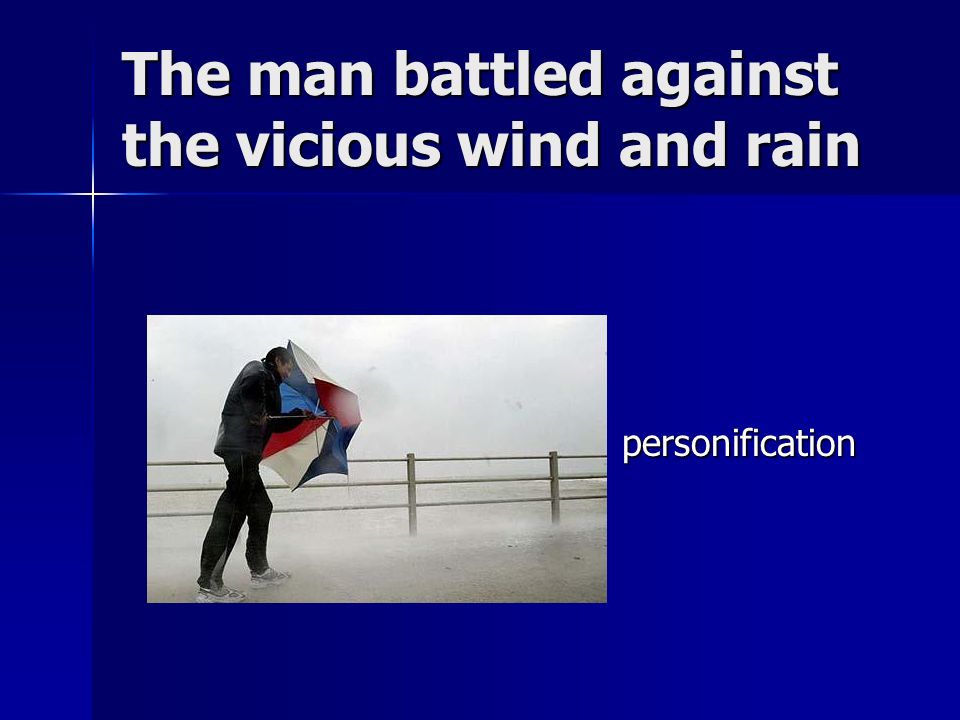 The man battled against the vicious wind and rain

personification